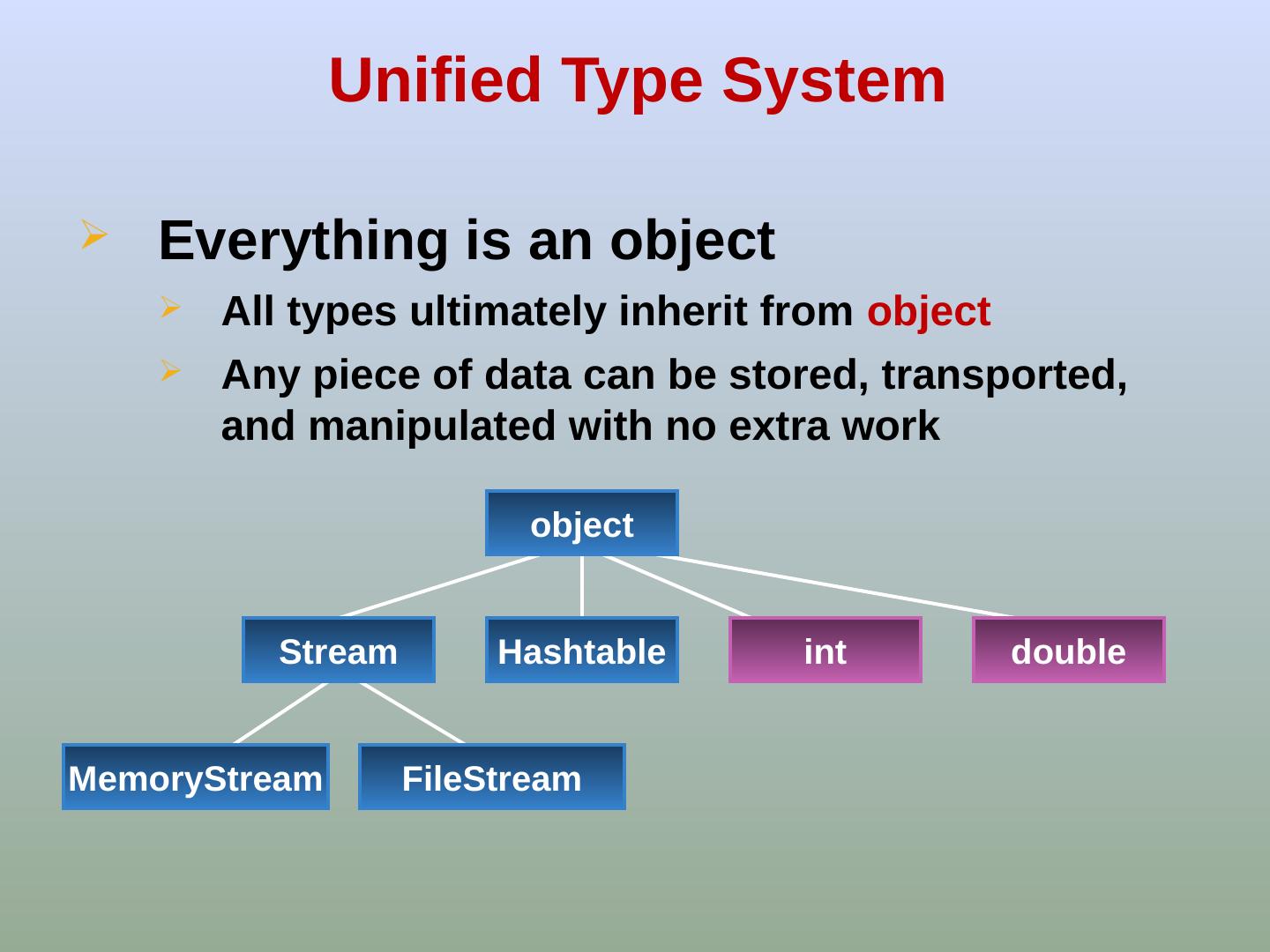 Unified Type System

Everything is an object

All types ultimately inherit from object

Any piece of data can be stored, transported, and manipulated with no extra work

object

Stream

Hashtable

int

double

MemoryStream

FileStream